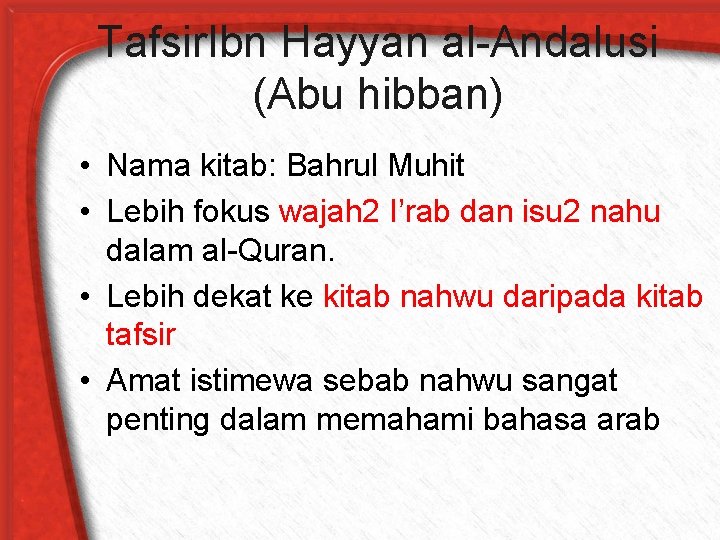 TafsirIbn Hayyan al-Andalusi (Abu hibban)

• Nama kitab: Bahrul Muhit
• Lebih fokus wajah2 I’rab dan isu2 nahu dalam al-Quran.
• Lebih dekat ke kitab nahwu daripada kitab tafsir
• Amat istimewa sebab nahwu sangat penting dalam memahami bahasa arab